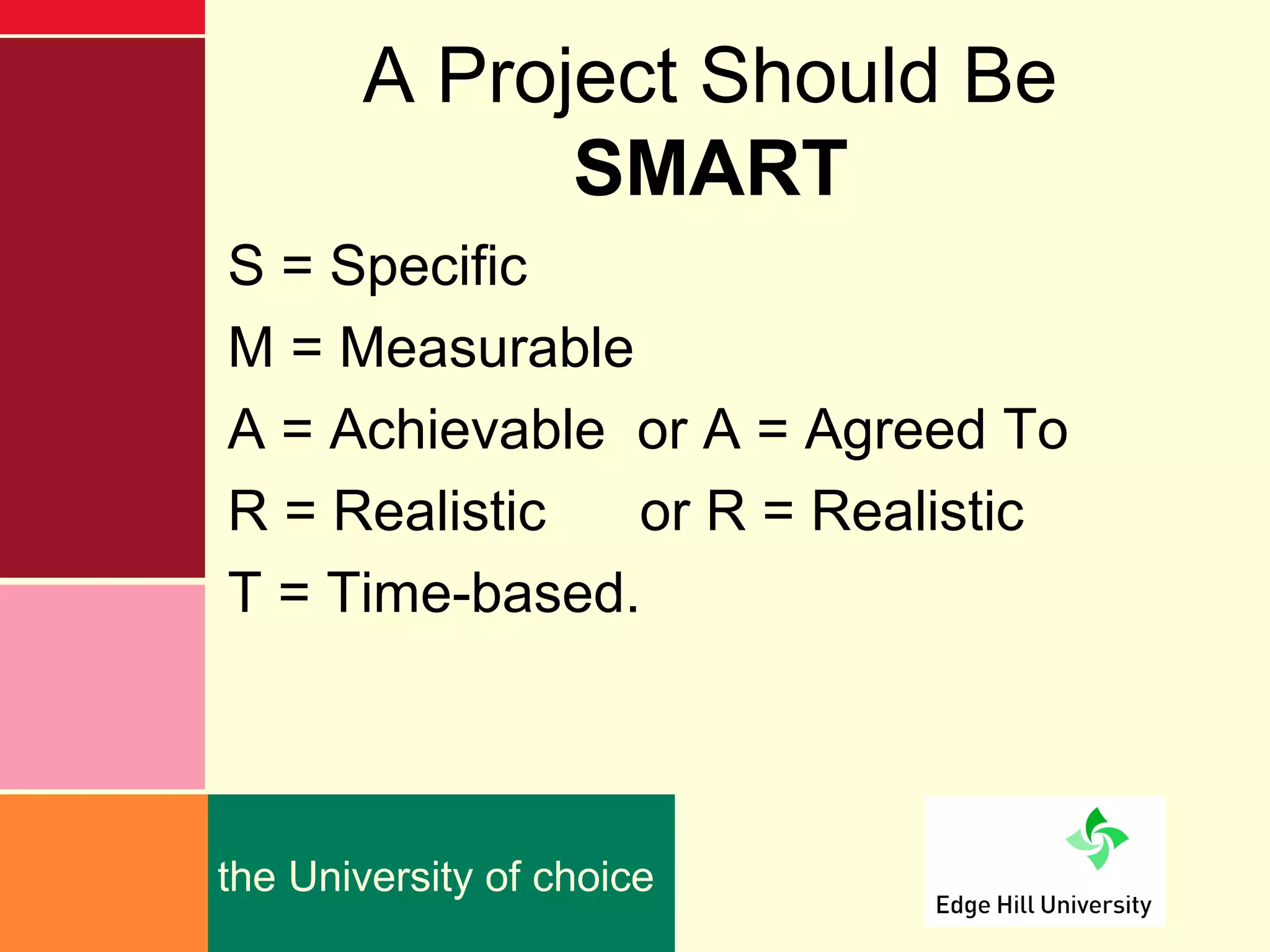 A Project Should Be
SMART

S = Specific
M = Measurable
A = Achievable or A = Agreed To
R = Realistic or R = Realistic
T = Time-based.

the University of choice

Edge Hill University